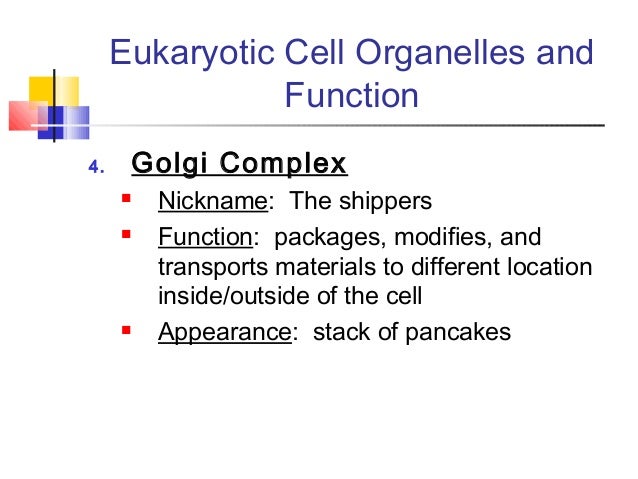 Eukaryotic Cell Organelles and Function

4. Golgi Complex

- Nickname: The shippers
- Function: packages, modifies, and transports materials to different location inside/outside of the cell
- Appearance: stack of pancakes